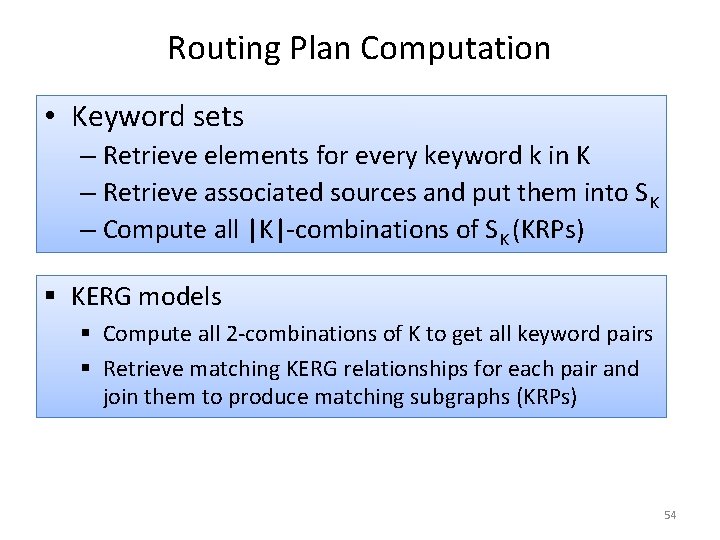 Routing Plan Computation

• Keyword sets
– Retrieve elements for every keyword k in K
– Retrieve associated sources and put them into $S_K$
– Compute all |K|-combinations of $S_K$ (KRPs)

▪ KERG models
▪ Compute all 2-combinations of K to get all keyword pairs
▪ Retrieve matching KERG relationships for each pair and join them to produce matching subgraphs (KRPs)

54